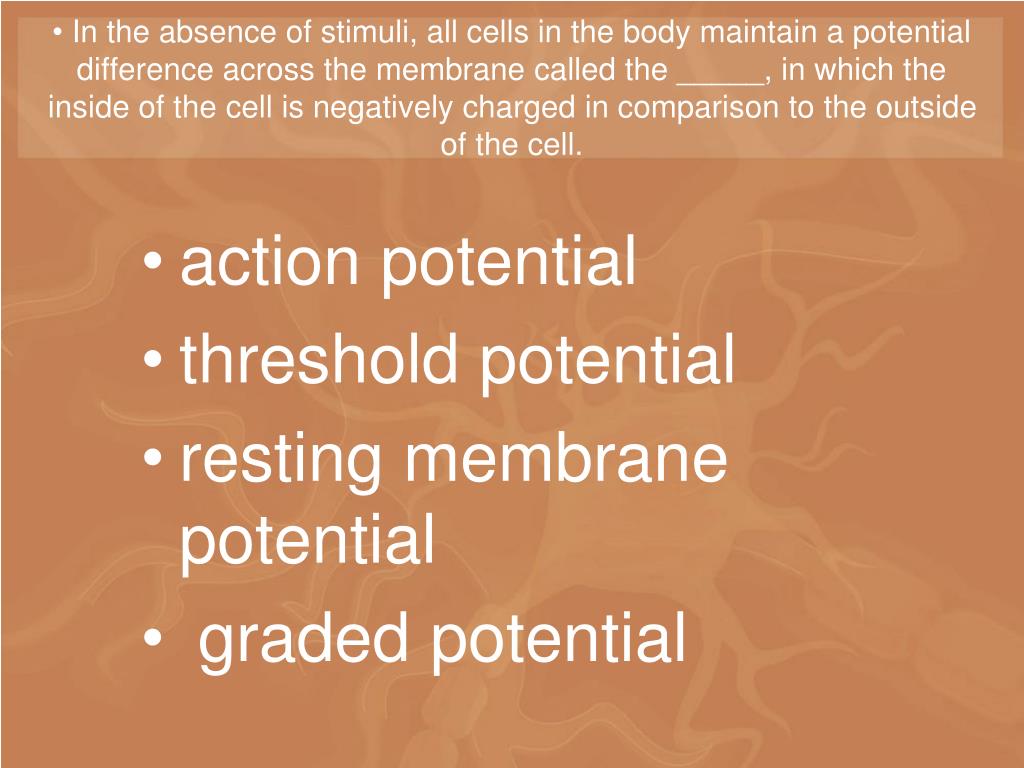 • In the absence of stimuli, all cells in the body maintain a potential difference across the membrane called the _____, in which the inside of the cell is negatively charged in comparison to the outside of the cell.

• action potential
• threshold potential
• resting membrane potential
• graded potential